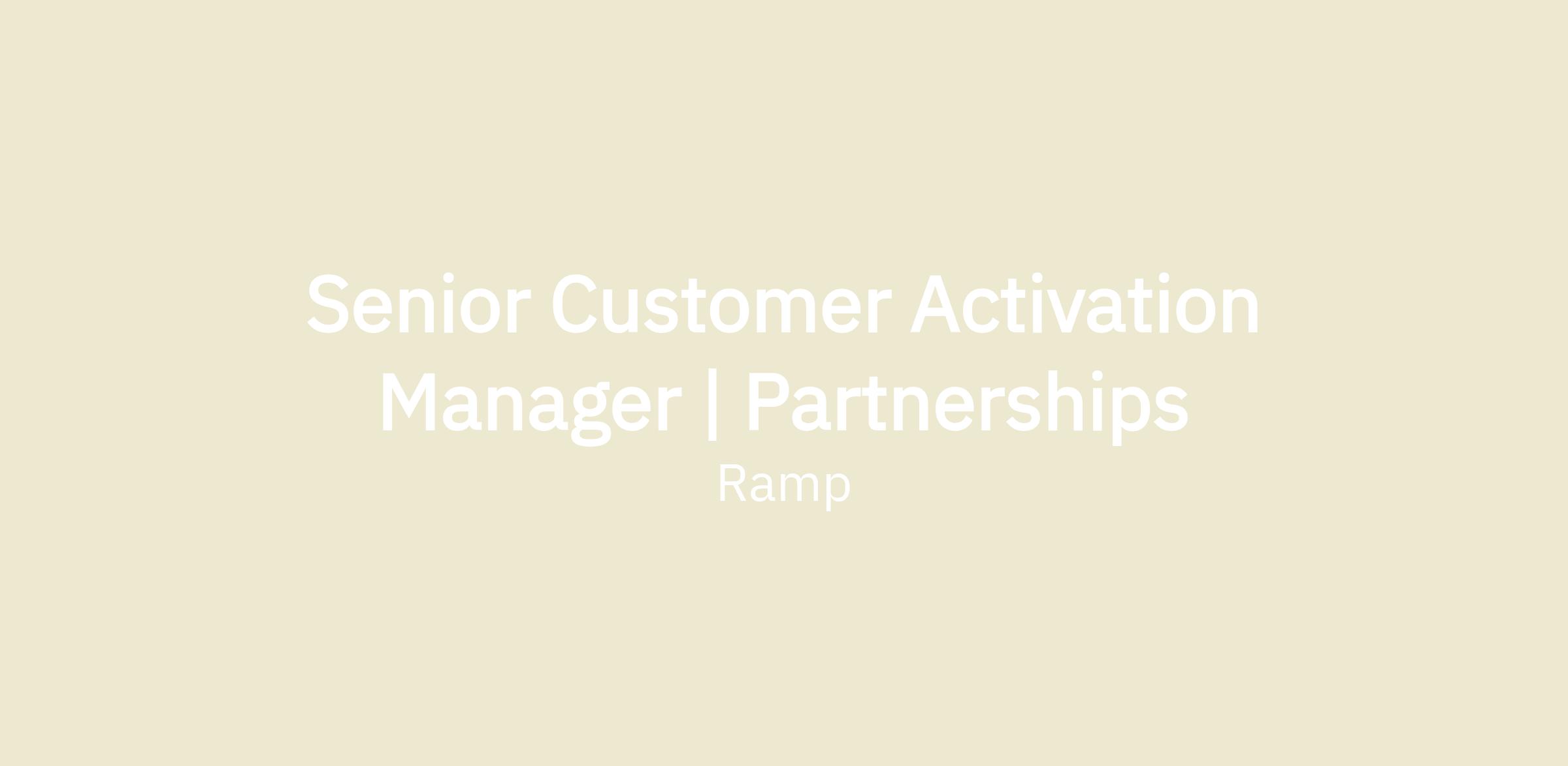 Senior Customer Activation Manager | Partnerships

Ramp